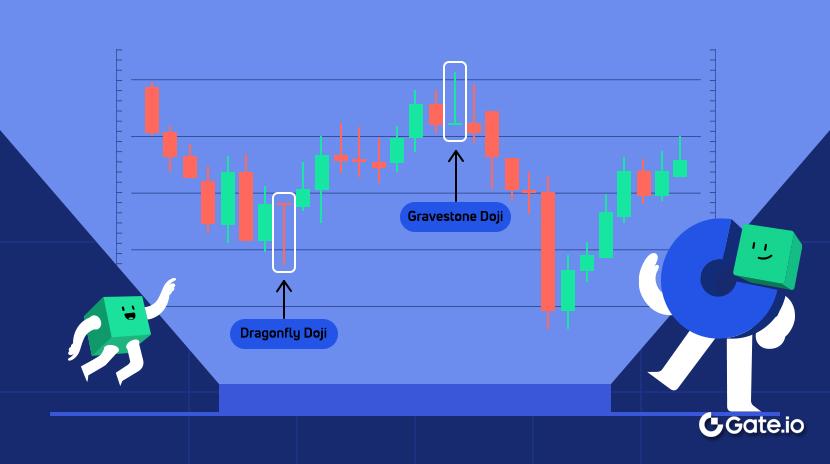 Gravestone Doji

Dragonfly Doji

Gate.io